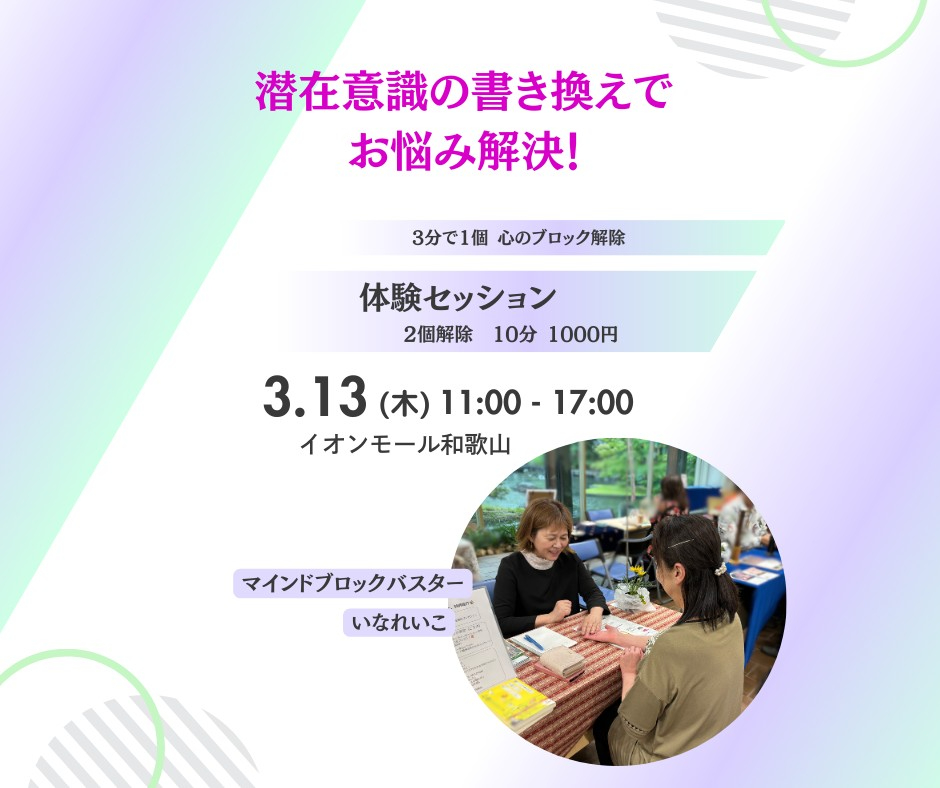 潜在意識の書き換えで
お悩み解決!

3分で1個 心のブロック解除

体験セッション
2個解除 10分 1000円

3.13 (木) 11:00 - 17:00
イオンモール和歌山

マインドブロックバスター
いなれいこ